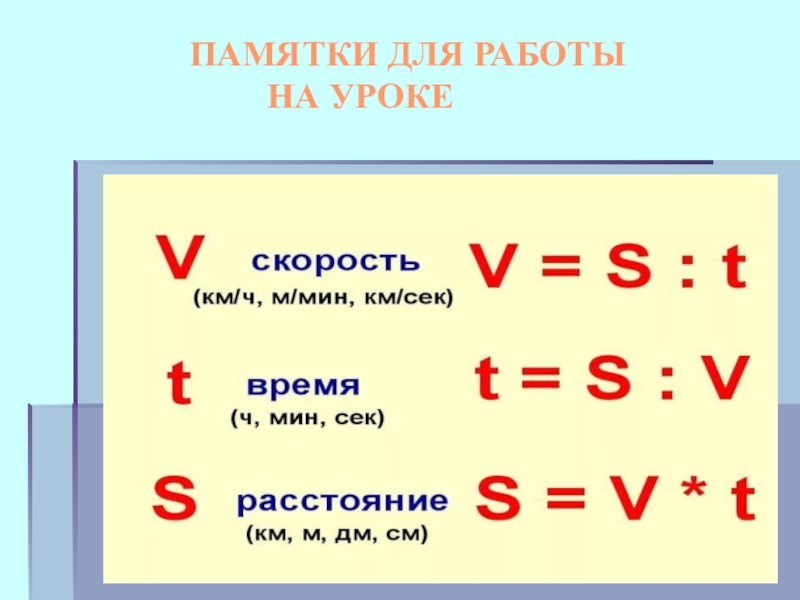 ПАМЯТКИ ДЛЯ РАБОТЫ НА УРОКЕ

V скорость (км/ч, м/мин, км/сек) $V = S : t$

t время (ч, мин, сек) $t = S : V$

S расстояние (км, м, дм, см) $S = V * t$